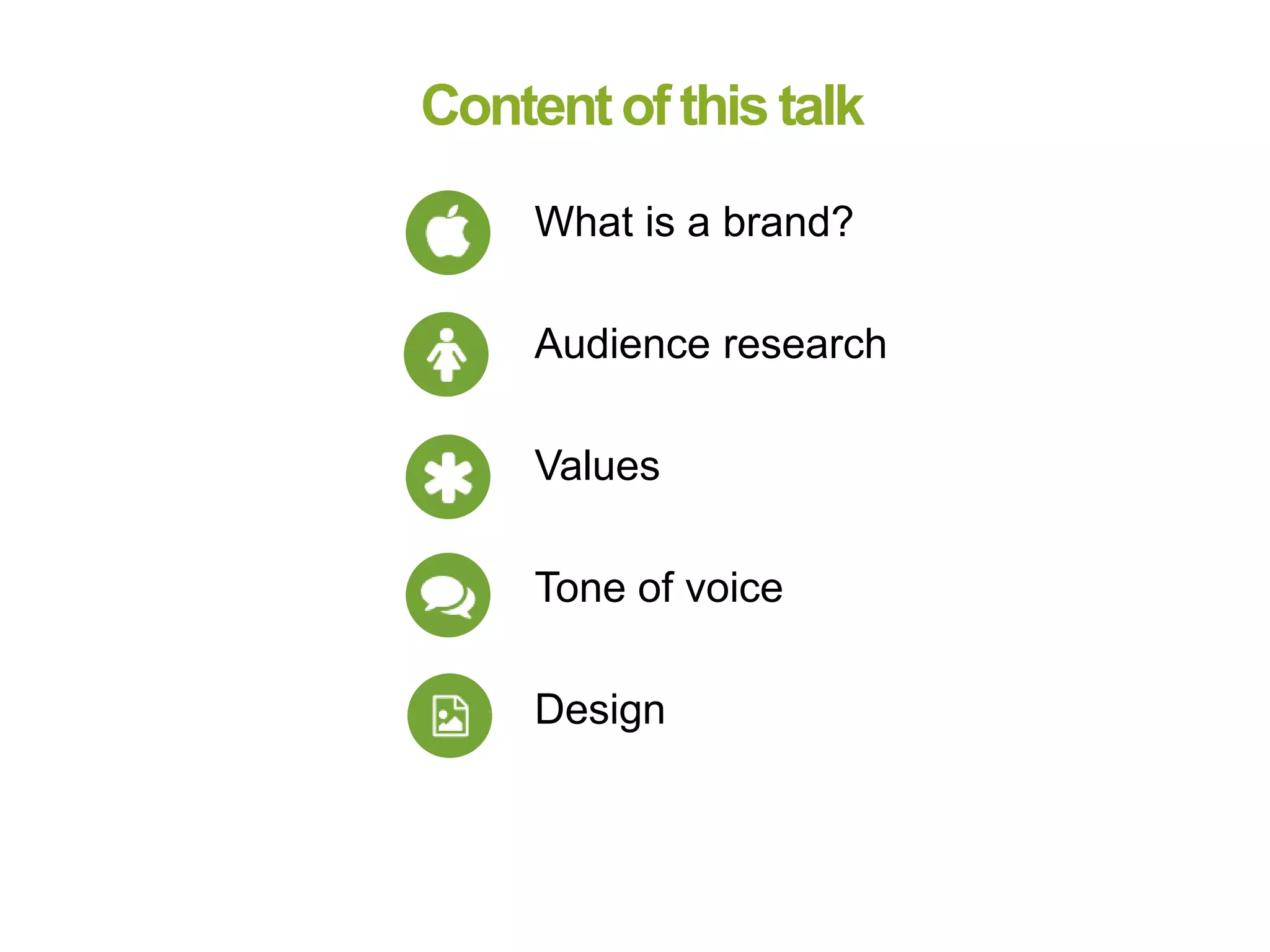 Content of this talk

What is a brand?

Audience research

Values

Tone of voice

Design